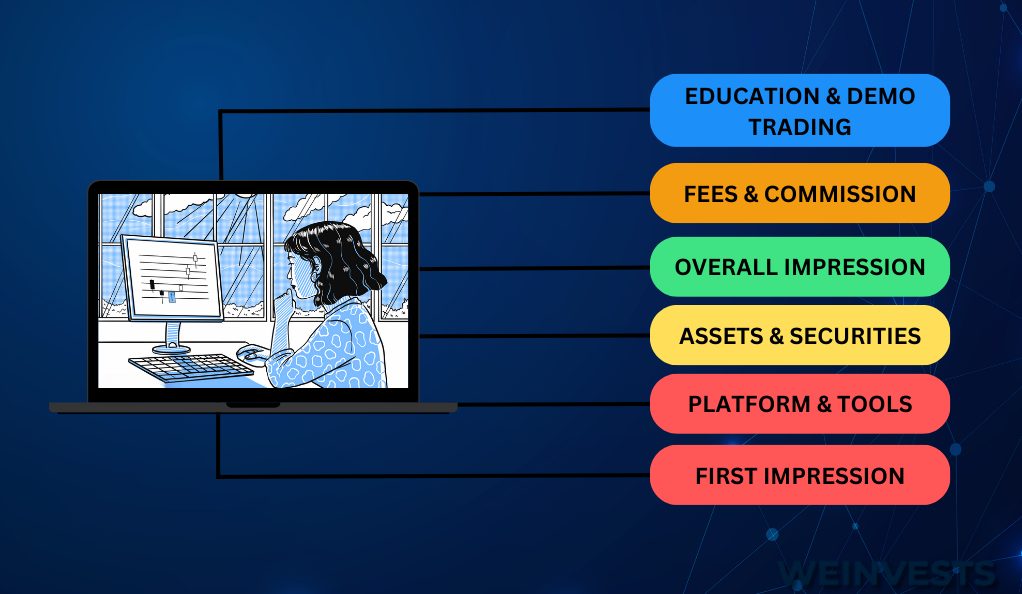 EDUCATION & DEMO TRADING

FEES & COMMISSION

OVERALL IMPRESSION

ASSETS & SECURITIES

PLATFORM & TOOLS

FIRST IMPRESSION

WEINVESTS